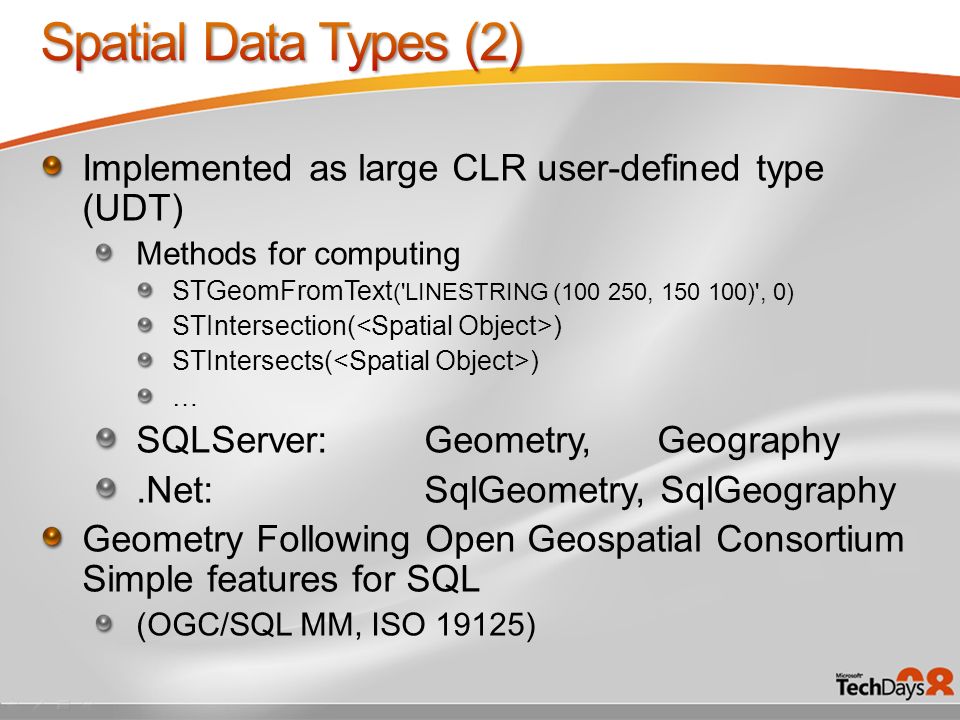 Spatial Data Types (2)

Implemented as large CLR user-defined type (UDT)

Methods for computing

STGeomFromText('LINESTRING (100 250, 150 100)', 0)

STIntersection(<Spatial Object>)

STIntersects(<Spatial Object>)

...

SQLServer: Geometry, Geography

.Net: SqlGeometry, SqlGeography

Geometry Following Open Geospatial Consortium Simple features for SQL

(OGC/SQL MM, ISO 19125)

Microsoft TechDays 08